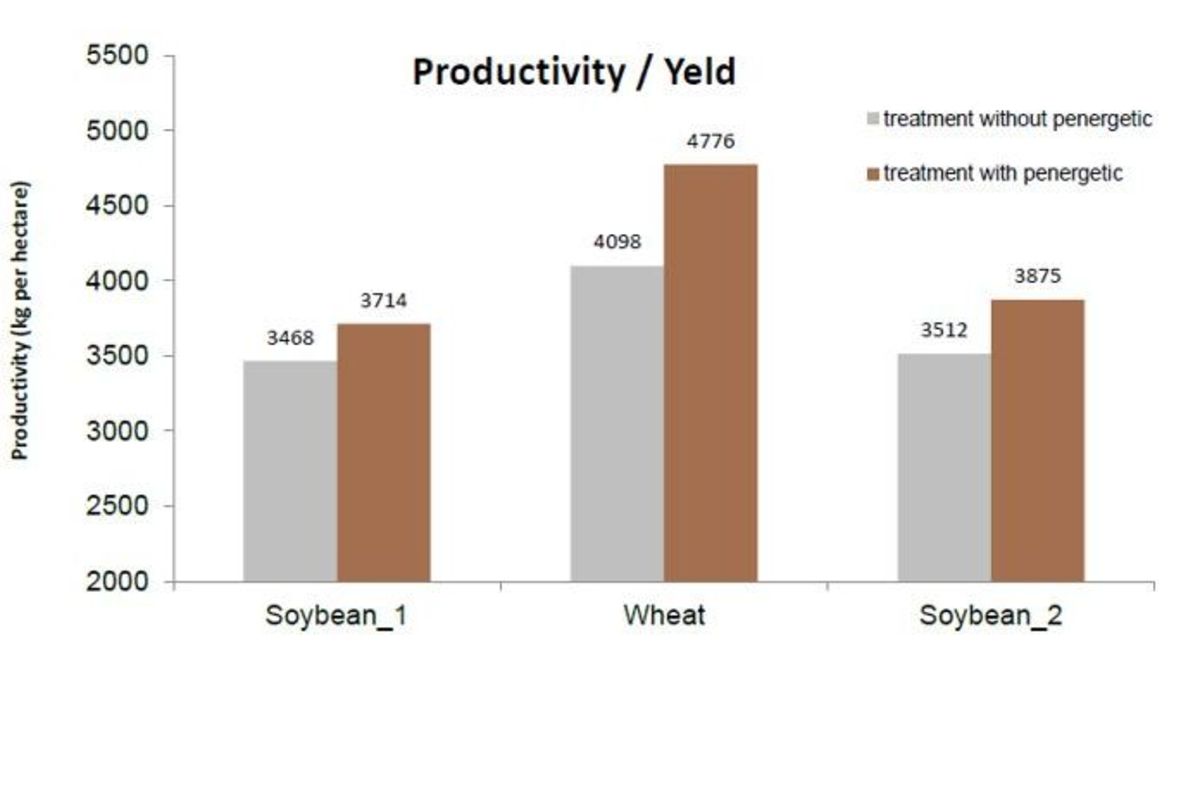 Productivity / Yeld

treatment without penergetic
treatment with penergetic

Productivity (kg per hectare)

5500
5000
4500
4000
3500
3000
2500
2000

3468
3714
4098
4776
3512
3875

Soybean_1
Wheat
Soybean_2